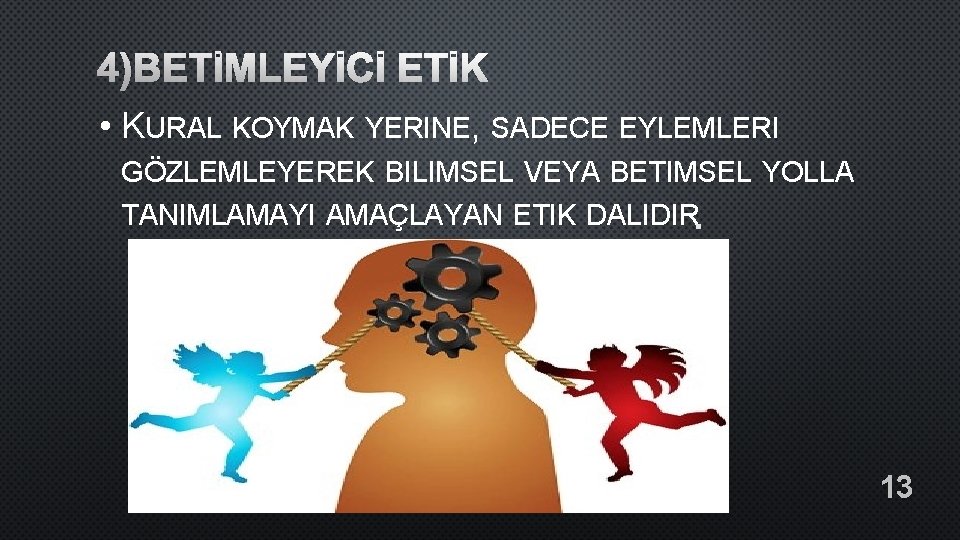 4)BETİMLEYİCİ ETİK

• KURAL KOYMAK YERINE, SADECE EYLEMLERI GÖZLEMLEYEREK BILIMSEL VEYA BETIMSEL YOLLA TANIMLAMAYI AMAÇLAYAN ETIK DALIDIR.

13